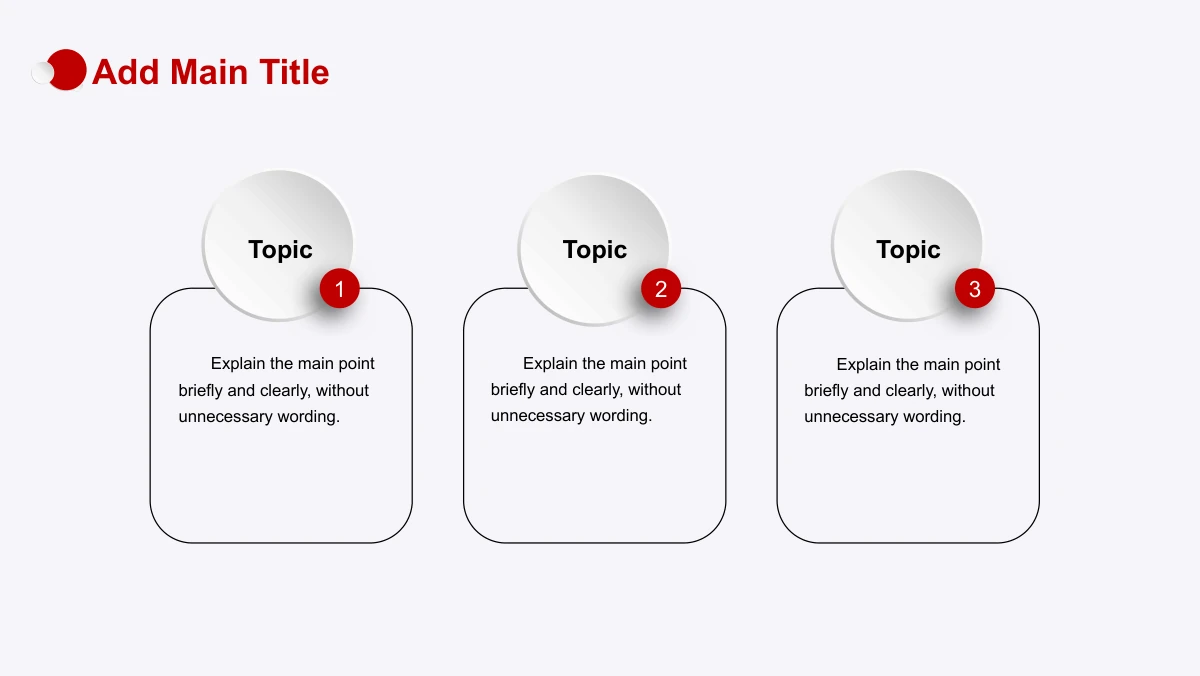 Add Main Title

Topic

1

Explain the main point briefly and clearly, without unnecessary wording.

Topic

2

Explain the main point briefly and clearly, without unnecessary wording.

Topic

3

Explain the main point briefly and clearly, without unnecessary wording.